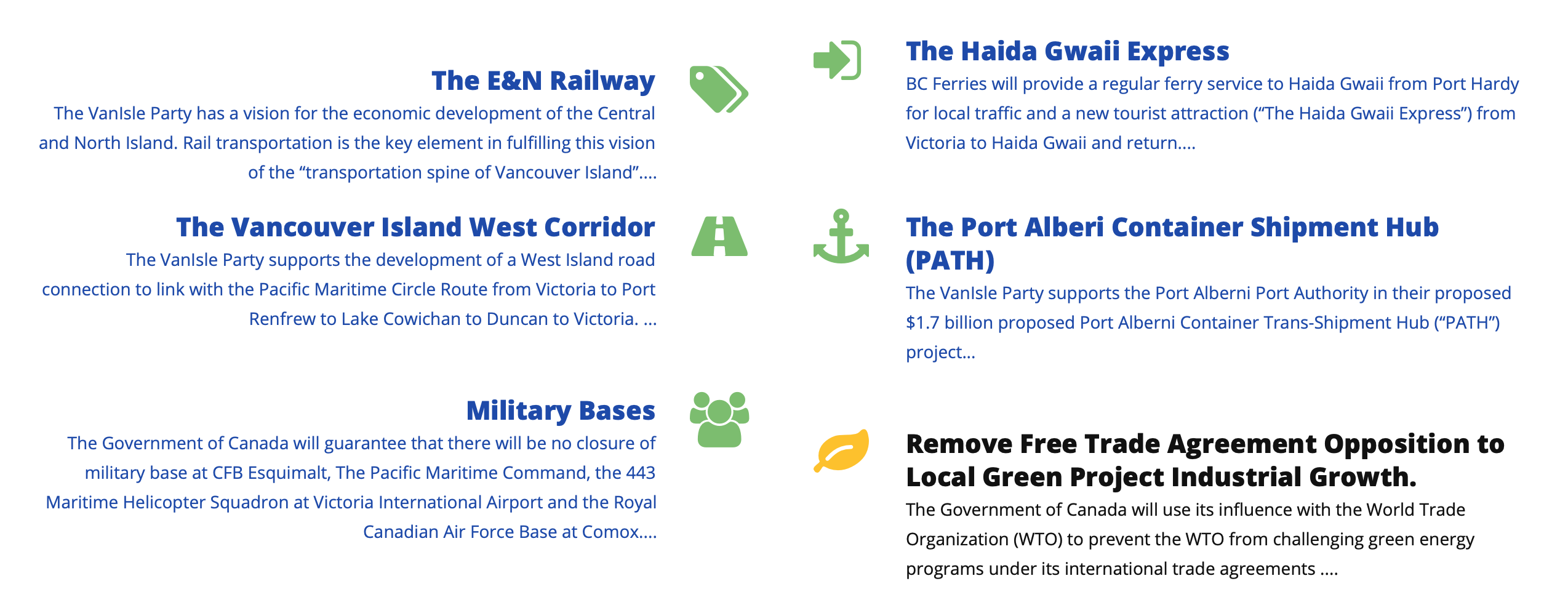 The E&N Railway

The VanIsle Party has a vision for the economic development of the Central and North Island. Rail transportation is the key element in fulfilling this vision of the “transportation spine of Vancouver Island”….

The Vancouver Island West Corridor

The VanIsle Party supports the development of a West Island road connection to link with the Pacific Maritime Circle Route from Victoria to Port Renfrew to Lake Cowichan to Duncan to Victoria. …

Military Bases

The Government of Canada will guarantee that there will be no closure of military base at CFB Esquimalt, The Pacific Maritime Command, the 443 Maritime Helicopter Squadron at Victoria International Airport and the Royal Canadian Air Force Base at Comox….

The Haida Gwaii Express

BC Ferries will provide a regular ferry service to Haida Gwaii from Port Hardy for local traffic and a new tourist attraction (“The Haida Gwaii Express”) from Victoria to Haida Gwaii and return….

The Port Alberi Container Shipment Hub (PATH)

The VanIsle Party supports the Port Alberni Port Authority in their proposed $1.7 billion proposed Port Alberni Container Trans-Shipment Hub (“PATH”) project…

Remove Free Trade Agreement Opposition to Local Green Project Industrial Growth.

The Government of Canada will use its influence with the World Trade Organization (WTO) to prevent the WTO from challenging green energy programs under its international trade agreements ….